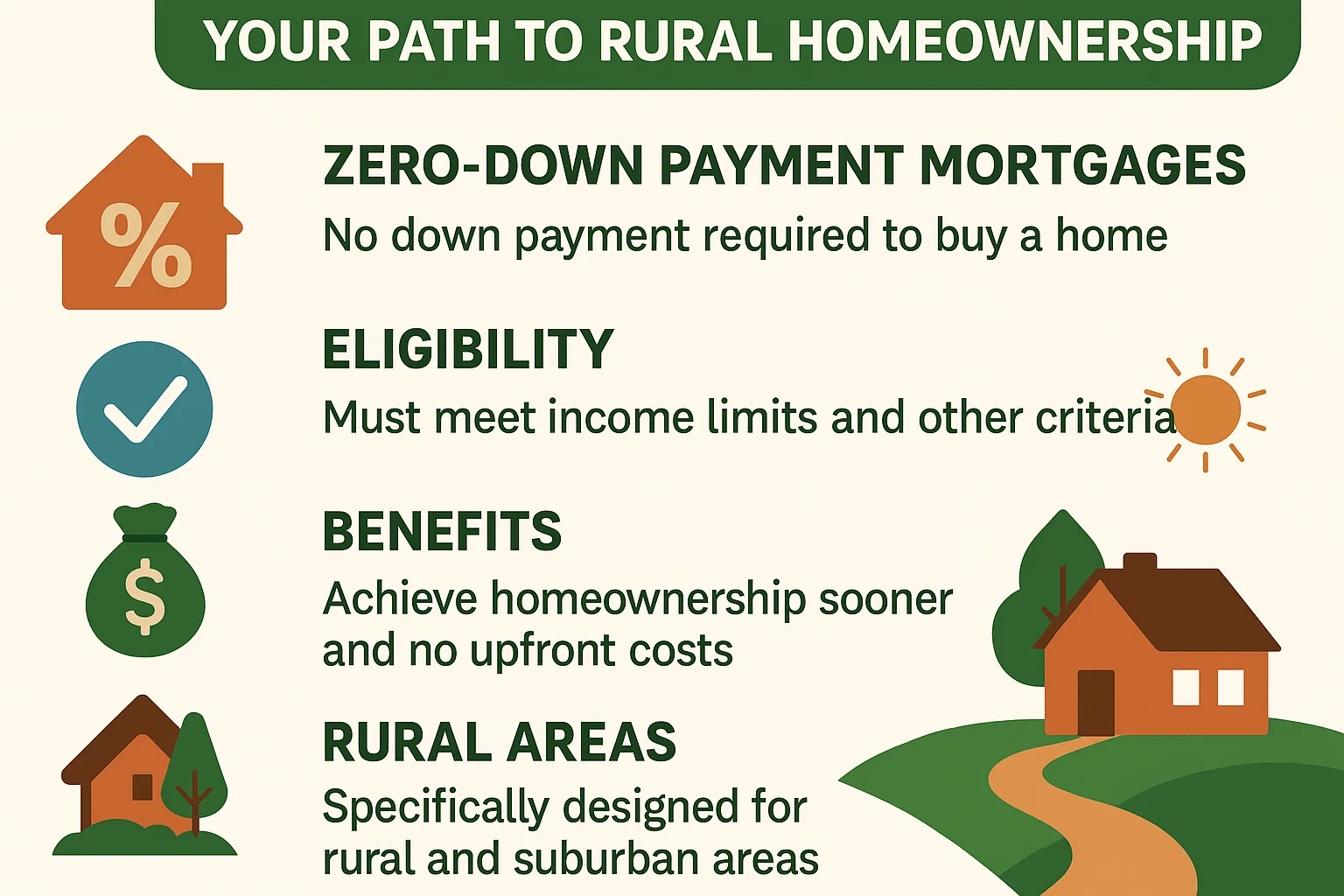 YOUR PATH TO RURAL HOMEOWNERSHIP

%

ZERO-DOWN PAYMENT MORTGAGES

No down payment required to buy a home

ELIGIBILITY

Must meet income limits and other criteria

$

BENEFITS

Achieve homeownership sooner and no upfront costs

RURAL AREAS

Specifically designed for rural and suburban areas